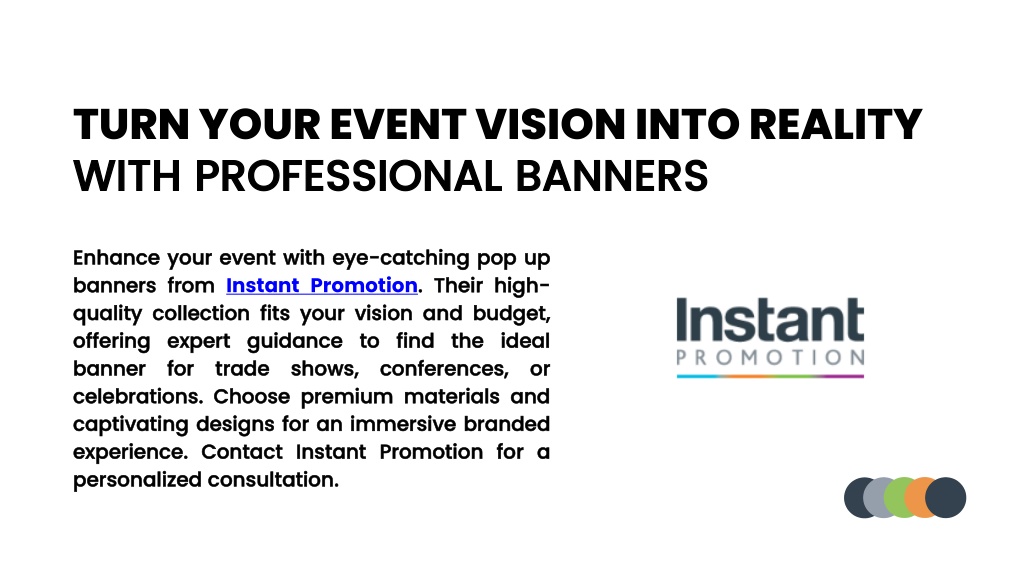 TURN YOUR EVENT VISION INTO REALITY WITH PROFESSIONAL BANNERS

Enhance your event with eye-catching pop up banners from Instant Promotion. Their high-quality collection fits your vision and budget, offering expert guidance to find the ideal banner for trade shows, conferences, or celebrations. Choose premium materials and captivating designs for an immersive branded experience. Contact Instant Promotion for a personalized consultation.

Instant
PROMOTION